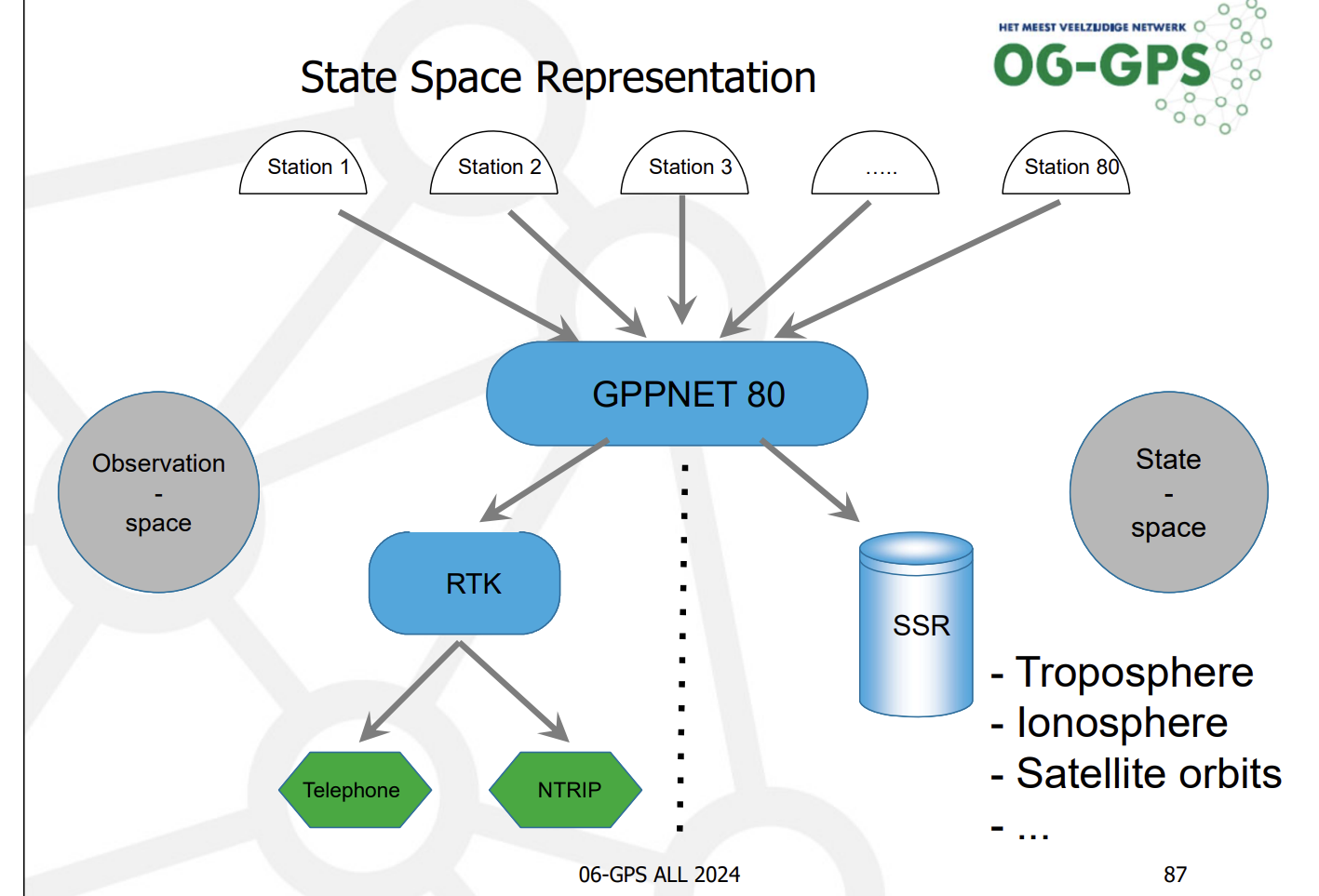 HET MEEST VEELZIJDIGE NETWERK
OG-GPS

State Space Representation

Station 1
Station 2
Station 3
.....
Station 80

GPPNET 80

Observation
-
space

State
-
space

RTK

SSR

Telephone
NTRIP

- Troposphere
- Ionosphere
- Satellite orbits
- ...

06-GPS ALL 2024
87